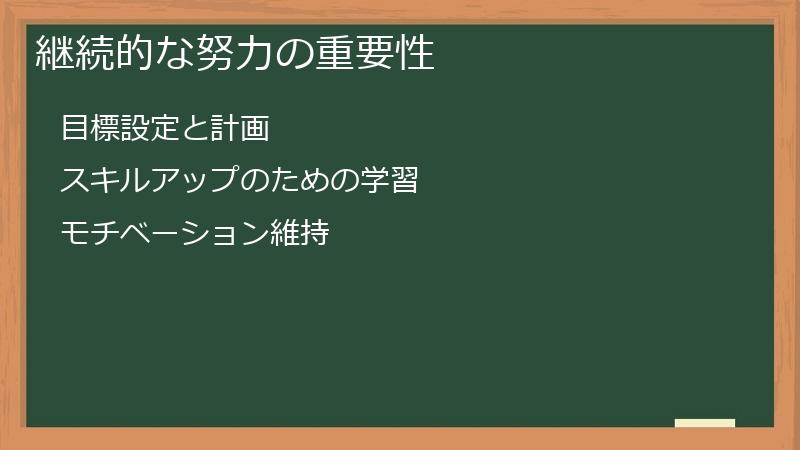 継続的な努力の重要性

目標設定と計画

スキルアップのための学習

モチベーション維持